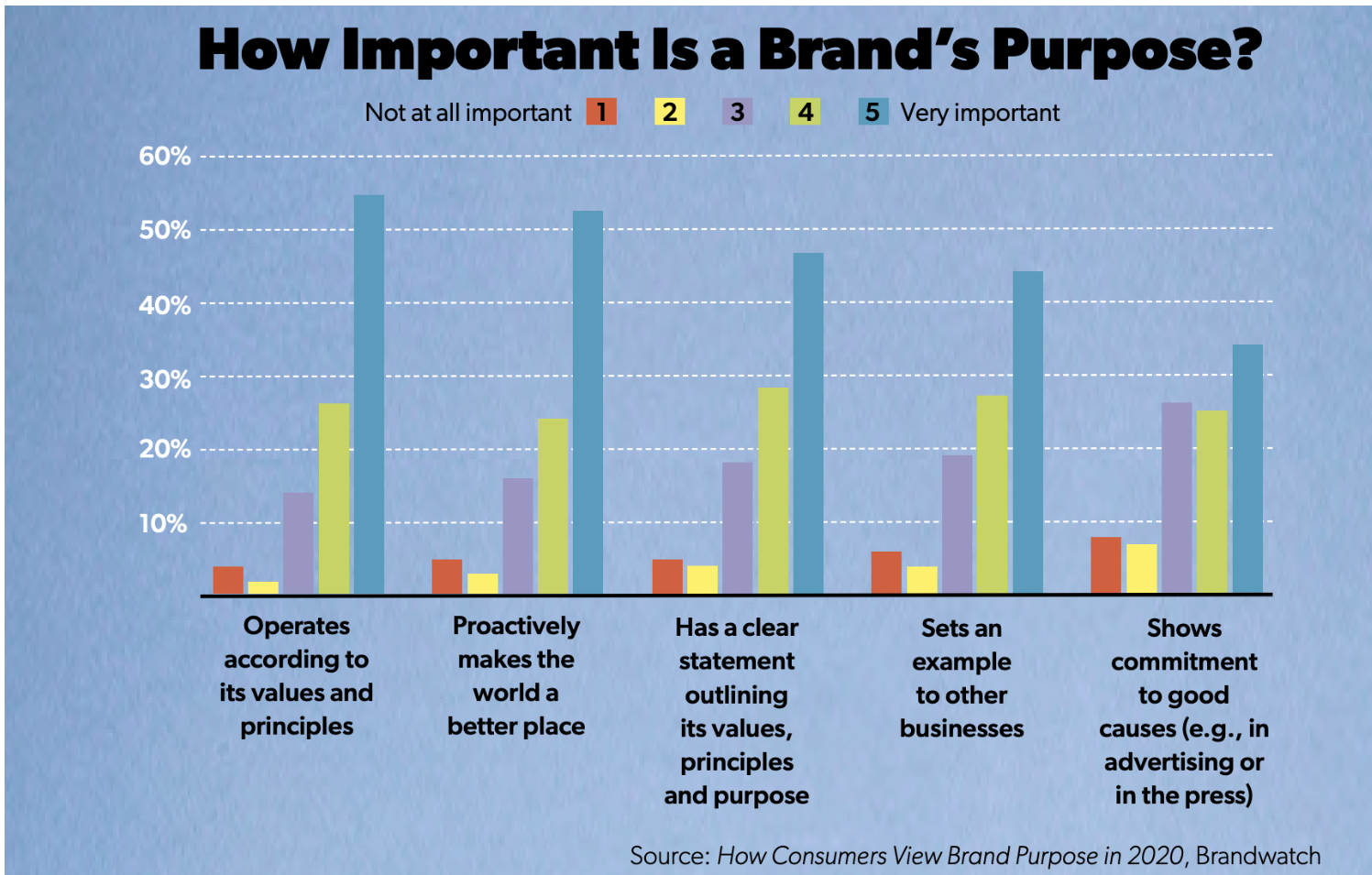 How Important Is a Brand's Purpose?

Not at all important 1 2 3 4 5 Very important

60%
50%
40%
30%
20%
10%

Operates according to its values and principles

Proactively makes the world a better place

Has a clear statement outlining its values, principles and purpose

Sets an example to other businesses

Shows commitment to good causes (e.g., in advertising or in the press)

Source: How Consumers View Brand Purpose in 2020, Brandwatch